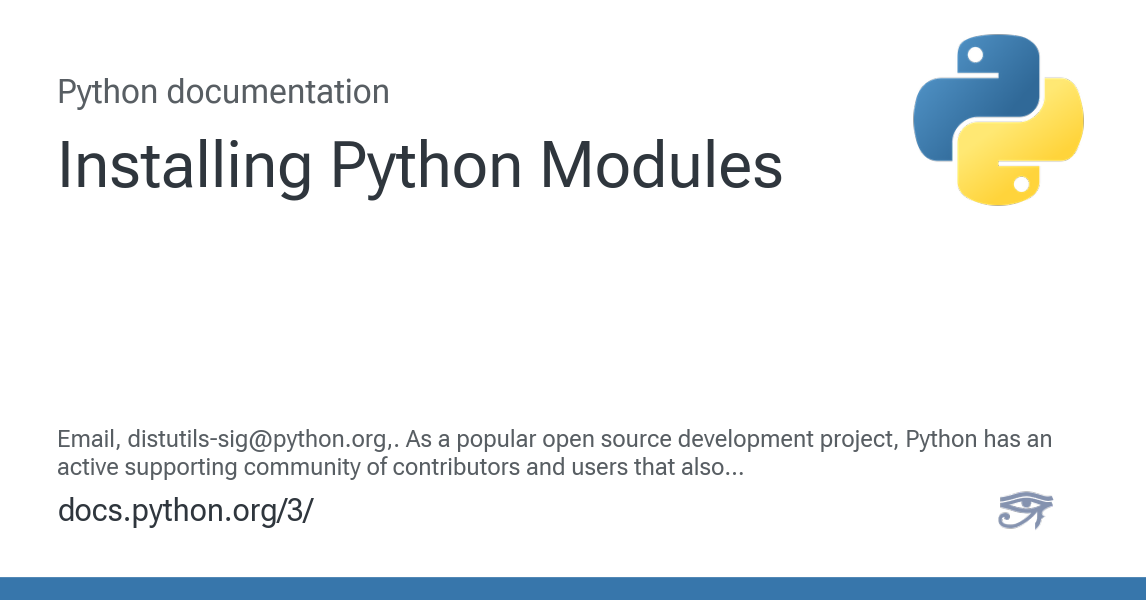 Python documentation

Installing Python Modules

Email, distutils-sig@python.org,. As a popular open source development project, Python has an active supporting community of contributors and users that also...

docs.python.org/3/